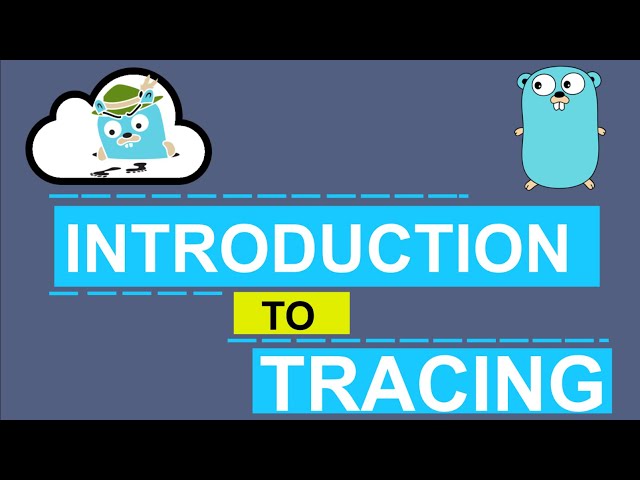 INTRODUCTION

TO

TRACING